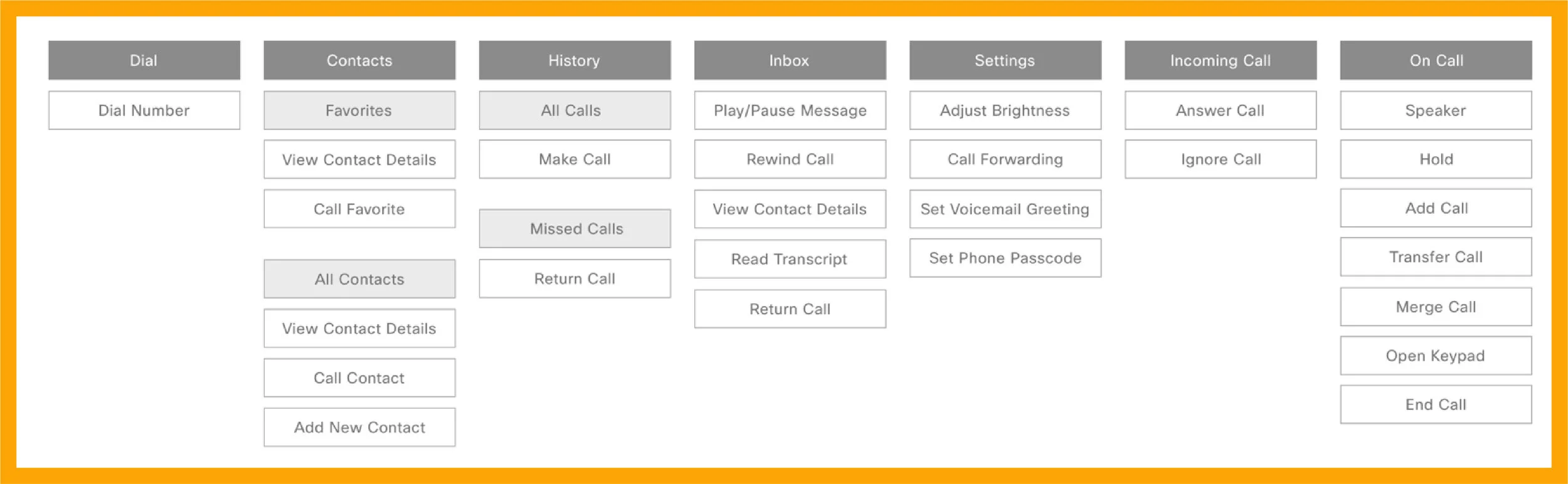 Dial

Dial Number

Contacts

Favorites

View Contact Details

Call Favorite

All Contacts

View Contact Details

Call Contact

Add New Contact

History

All Calls

Make Call

Missed Calls

Return Call

Inbox

Play/Pause Message

Rewind Call

View Contact Details

Read Transcript

Return Call

Settings

Adjust Brightness

Call Forwarding

Set Voicemail Greeting

Set Phone Passcode

Incoming Call

Answer Call

Ignore Call

On Call

Speaker

Hold

Add Call

Transfer Call

Merge Call

Open Keypad

End Call